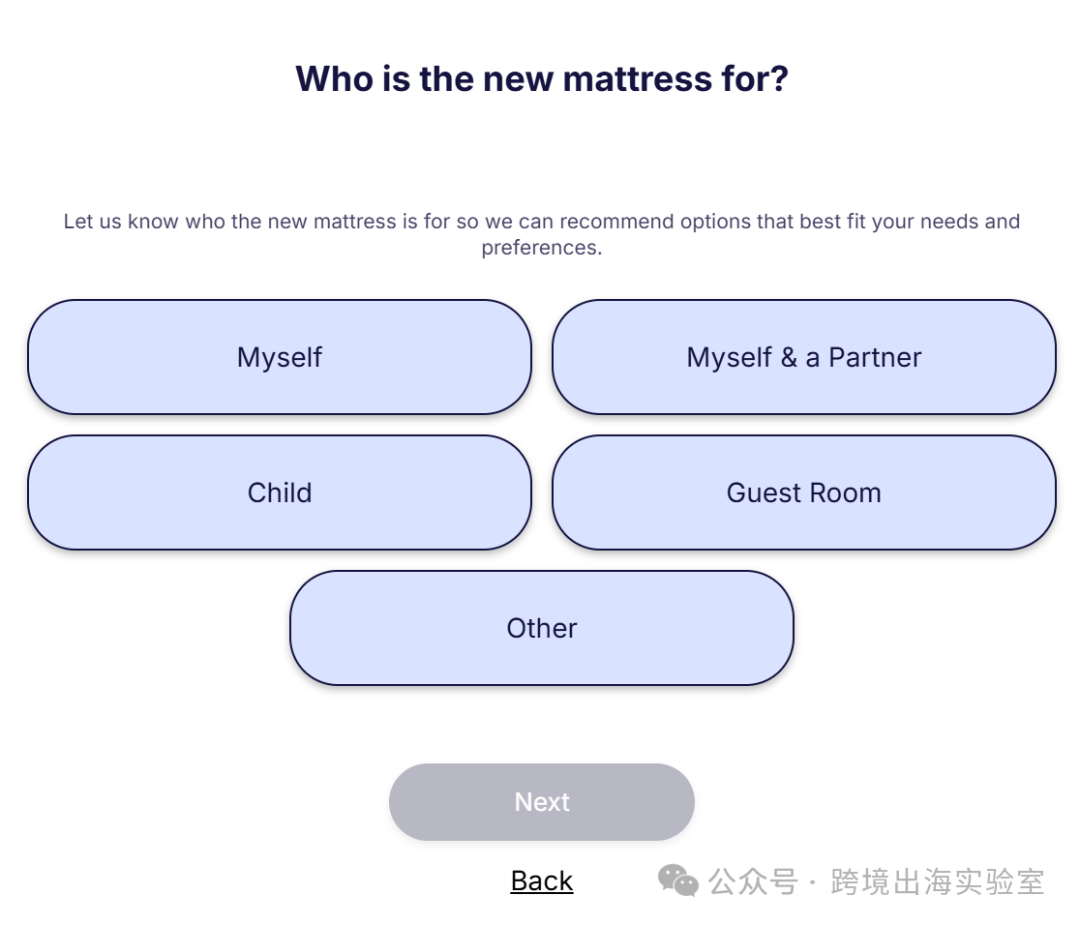 Who is the new mattress for?

Let us know who the new mattress is for so we can recommend options that best fit your needs and preferences.

Myself

Myself & a Partner

Child

Guest Room

Other

Next

Back

公众号 · 跨境出海实验室